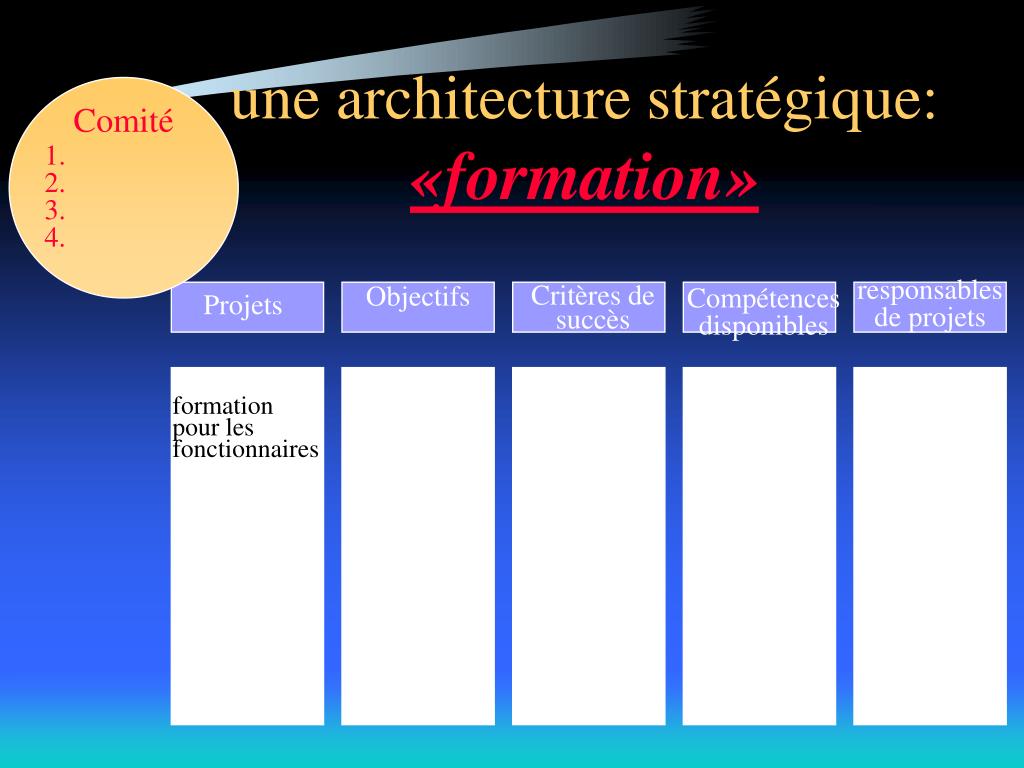 Comité
1.
2.
3.
4.

une architecture stratégique: «formation»

| Projets | Objectifs | Critères de succès | Compétences disponibles | responsables de projets |
|---|---|---|---|---|
| formation pour les fonctionnaires | | | | |